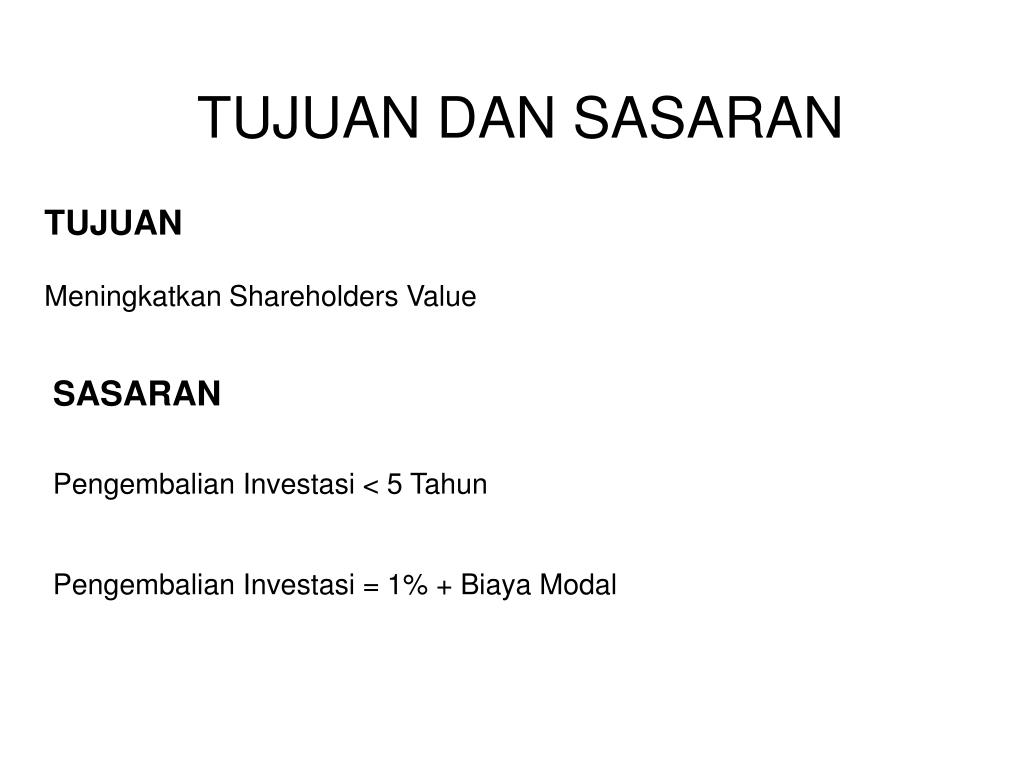 TUJUAN DAN SASARAN

TUJUAN

Meningkatkan Shareholders Value

SASARAN

Pengembalian Investasi < 5 Tahun

Pengembalian Investasi = 1% + Biaya Modal